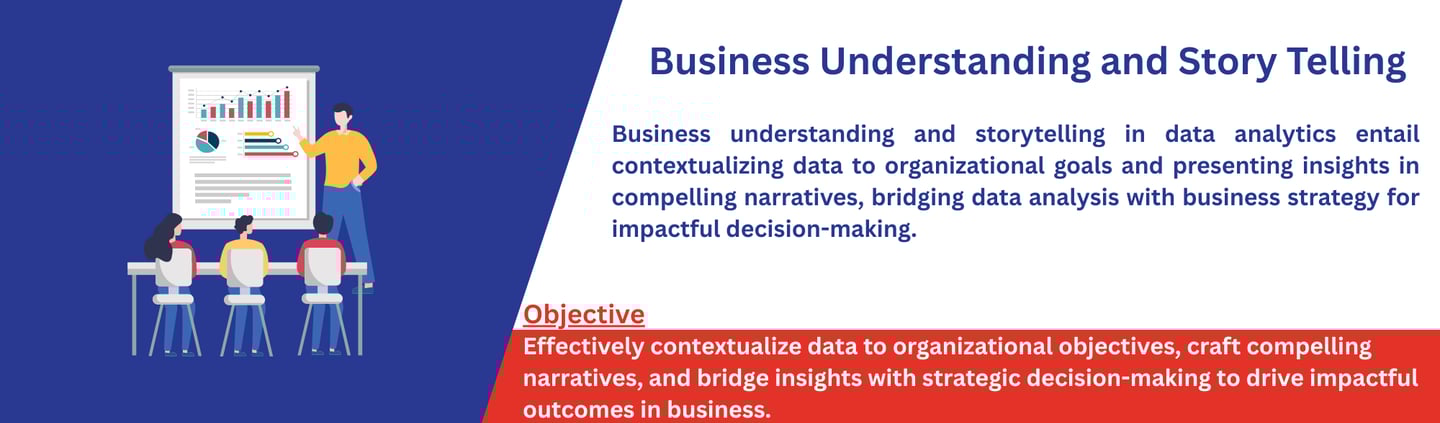 Business Understanding and Story Telling

Business understanding and storytelling in data analytics entail contextualizing data to organizational goals and presenting insights in compelling narratives, bridging data analysis with business strategy for impactful decision-making.

Objective

Effectively contextualize data to organizational objectives, craft compelling narratives, and bridge insights with strategic decision-making to drive impactful outcomes in business.